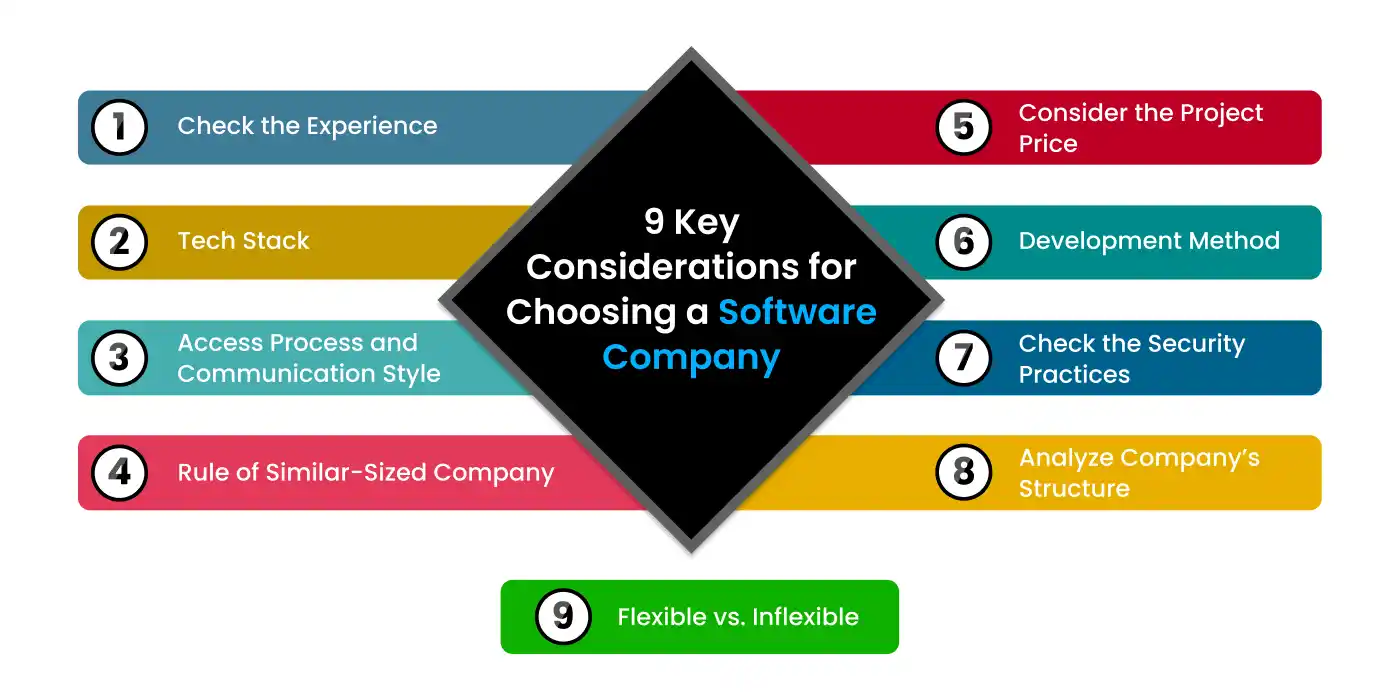 9 Key Considerations for Choosing a Software Company

1 Check the Experience

2 Tech Stack

3 Access Process and Communication Style

4 Rule of Similar-Sized Company

5 Consider the Project Price

6 Development Method

7 Check the Security Practices

8 Analyze Company's Structure

9 Flexible vs. Inflexible